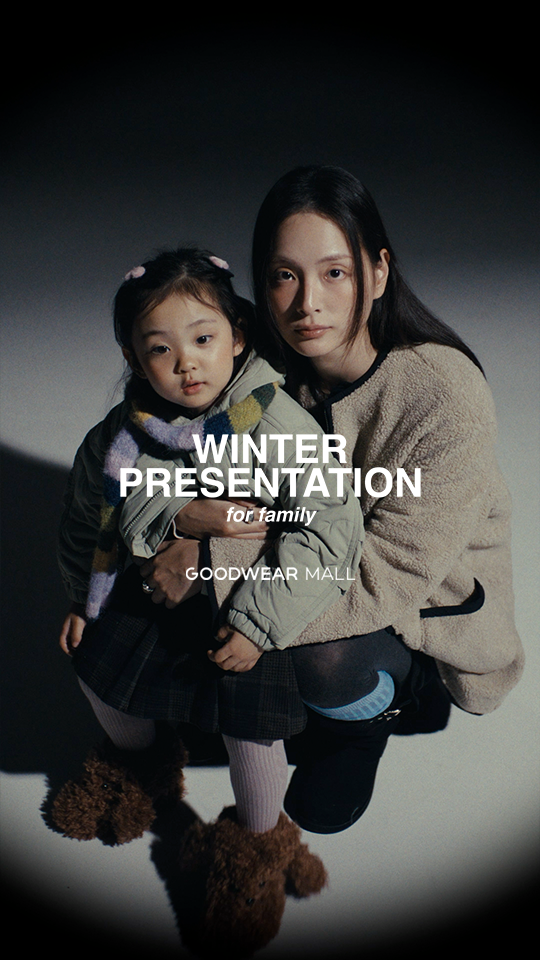 WINTER PRESENTATION
for family
GOODWEAR MALL